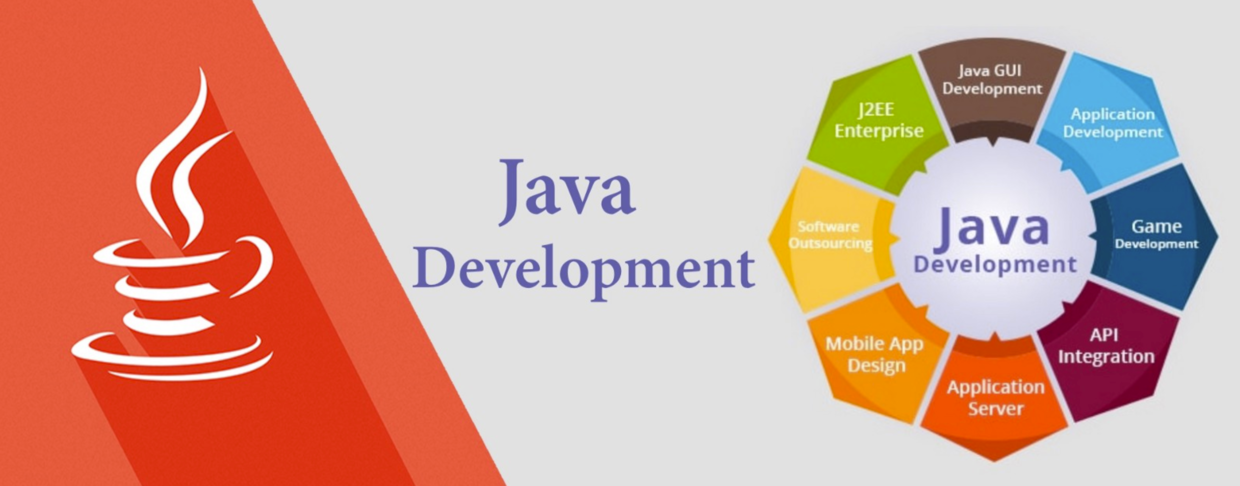 Java Development

Java Development

Java GUI Development

Application Development

Game Development

API Integration

Application Server

Mobile App Design

Software Outsourcing

J2EE Enterprise